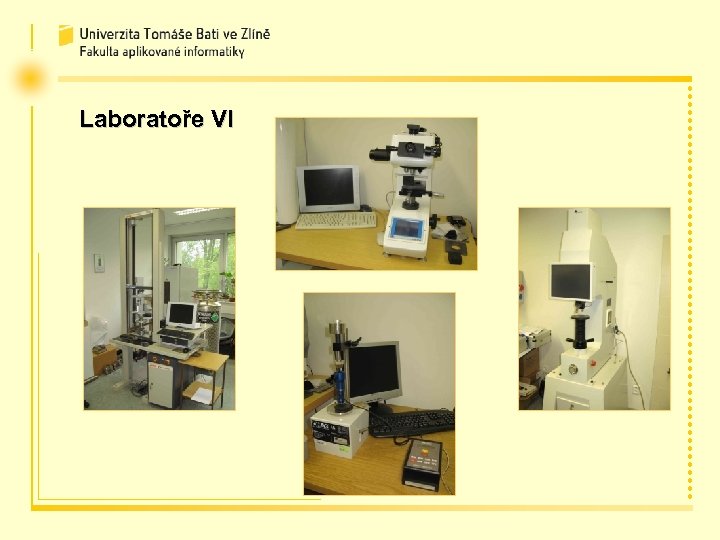 Univerzita Tomáše Bati ve Zlíně
Fakulta aplikované informatiky

Laboratoře VI